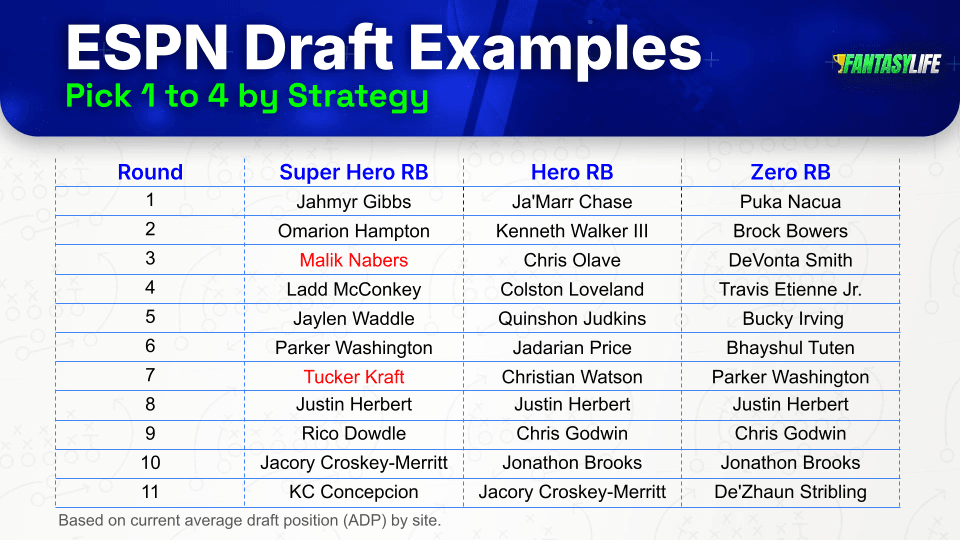 ESPN Draft Examples
Pick 1 to 4 by Strategy

FANTASYLIFE

| Round | Super Hero RB | Hero RB | Zero RB |
|---|---|---|---|
| 1 | Jahmyr Gibbs | Ja'Marr Chase | Puka Nacua |
| 2 | Omarion Hampton | Kenneth Walker III | Brock Bowers |
| 3 | Malik Nabers | Chris Olave | DeVonta Smith |
| 4 | Ladd McConkey | Colston Loveland | Travis Etienne Jr. |
| 5 | Jaylen Waddle | Quinshon Judkins | Bucky Irving |
| 6 | Parker Washington | Jadarian Price | Bhayshul Tuten |
| 7 | Tucker Kraft | Christian Watson | Parker Washington |
| 8 | Justin Herbert | Justin Herbert | Justin Herbert |
| 9 | Rico Dowdle | Chris Godwin | Chris Godwin |
| 10 | Jacory Croskey-Merritt | Jonathon Brooks | Jonathon Brooks |
| 11 | KC Concepcion | Jacory Croskey-Merritt | De'Zhaun Stribling |

Based on current average draft position (ADP) by site.